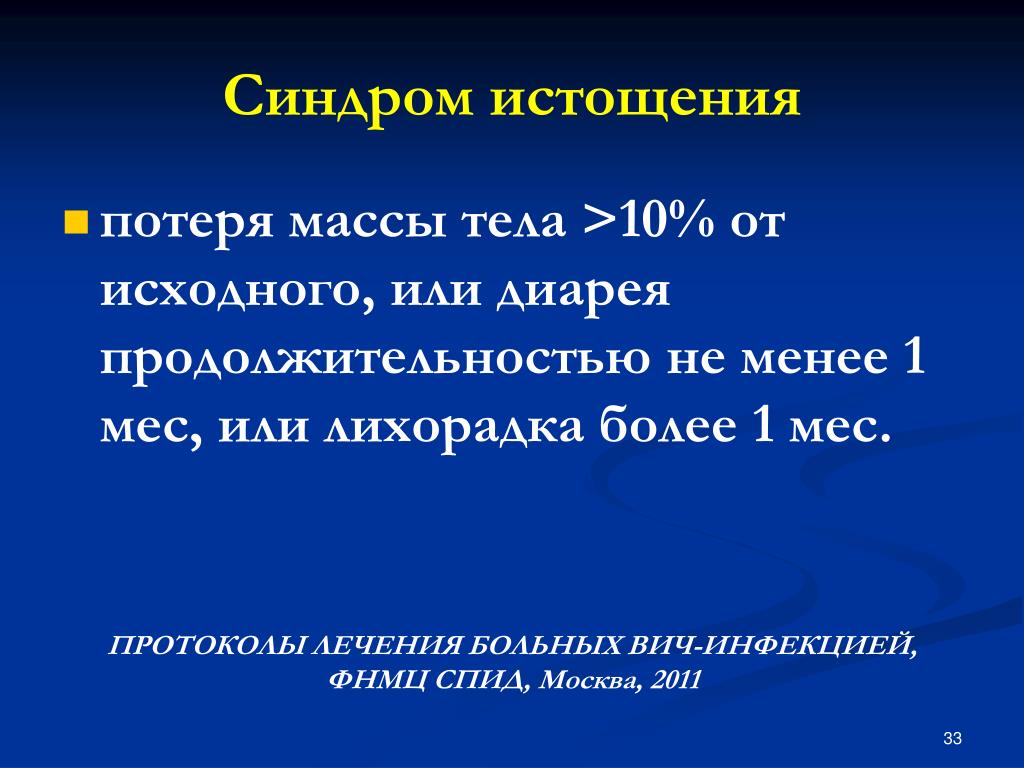 Синдром истощения

потеря массы тела >10% от исходного, или диарея продолжительностью не менее 1 мес, или лихорадка более 1 мес.

ПРОТОКОЛЫ ЛЕЧЕНИЯ БОЛЬНЫХ ВИЧ-ИНФЕКЦИЕЙ, ФНМЦ СПИД, Москва, 2011

33